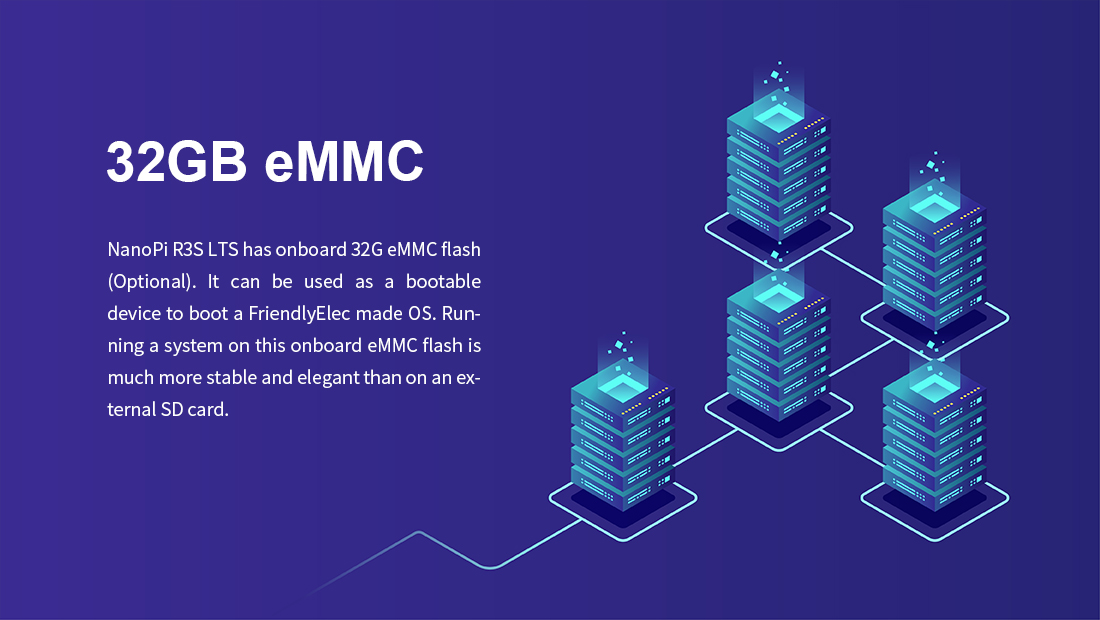 32GB eMMC

NanoPi R3S LTS has onboard 32G eMMC flash (Optional). It can be used as a bootable device to boot a FriendlyElec made OS. Running a system on this onboard eMMC flash is much more stable and elegant than on an external SD card.